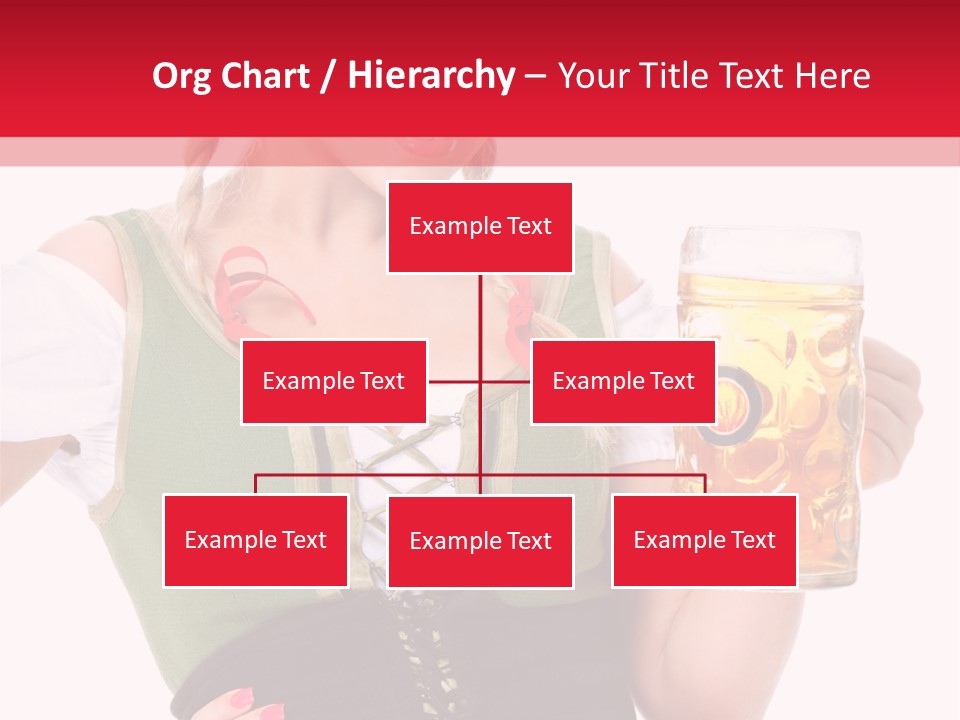 Org Chart / Hierarchy – Your Title Text Here

Example Text

Example Text

Example Text

Example Text

Example Text

Example Text